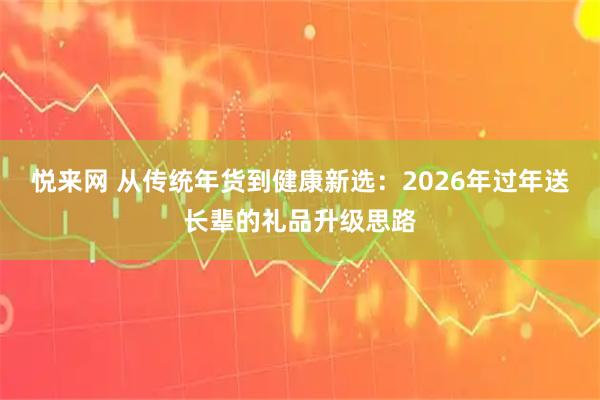 悦来网 从传统年货到健康新选：2026年过年送长辈的礼品升级思路